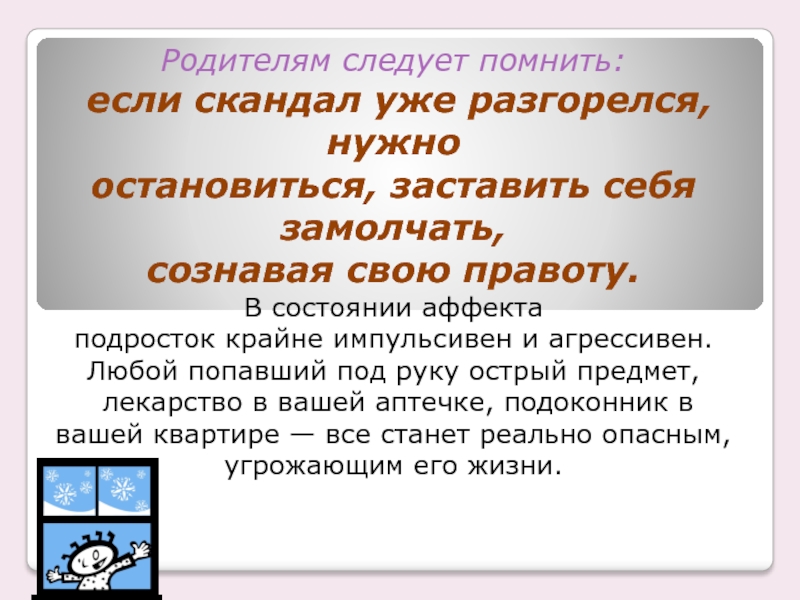 Родителям следует помнить:
если скандал уже разгорелся, нужно остановиться, заставить себя замолчать, сознавая свою правоту.

В состоянии аффекта подросток крайне импульсивен и агрессивен. Любой попавший под руку острый предмет, лекарство в вашей аптечке, подоконник в вашей квартире — все станет реально опасным, угрожающим его жизни.